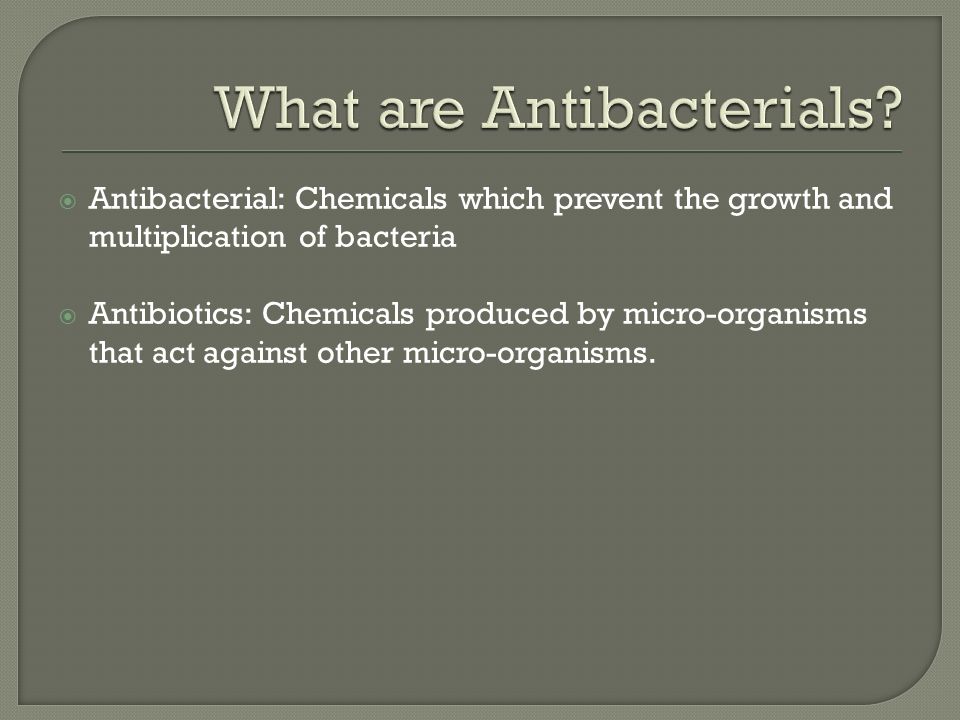 What are Antibacterials?

Antibacterial: Chemicals which prevent the growth and multiplication of bacteria

Antibiotics: Chemicals produced by micro-organisms that act against other micro-organisms.